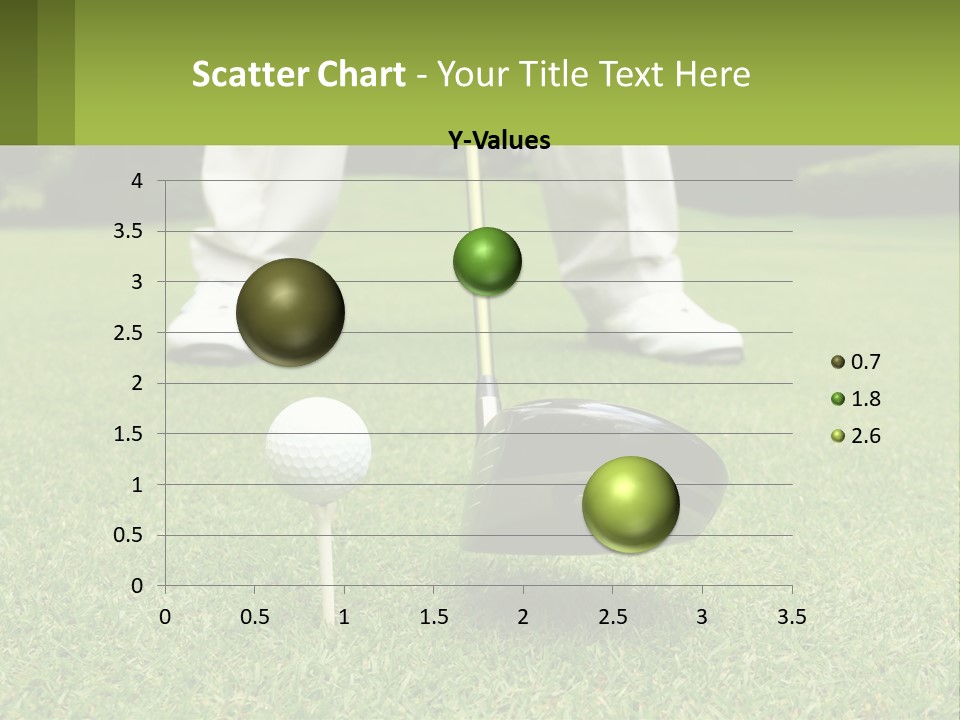 Scatter Chart - Your Title Text Here

Y-Values

4
3.5
3
2.5
2
1.5
1
0.5
0

0 0.5 1 1.5 2 2.5 3 3.5

0.7
1.8
2.6